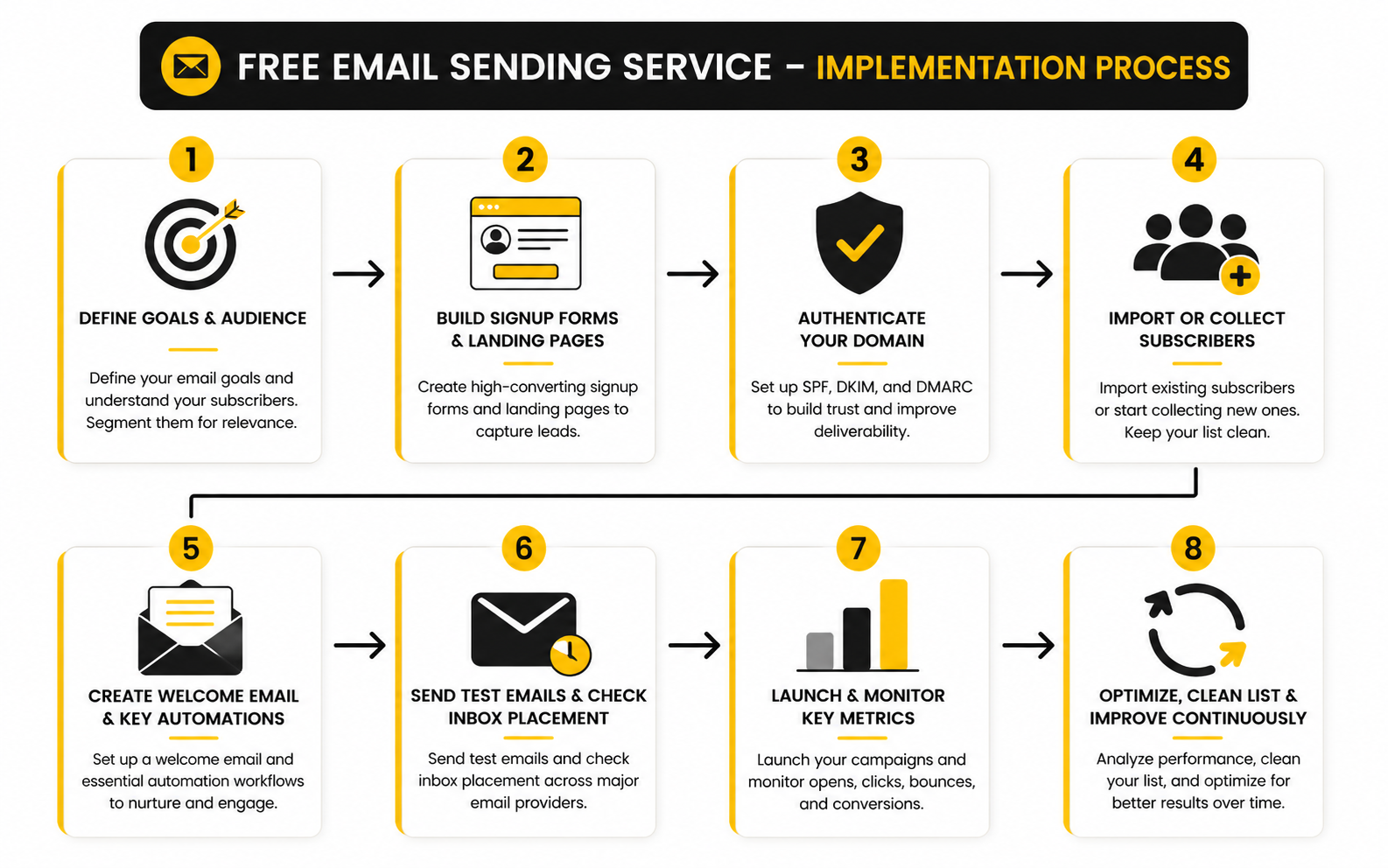 FREE EMAIL SENDING SERVICE – IMPLEMENTATION PROCESS

1

DEFINE GOALS & AUDIENCE

Define your email goals and understand your subscribers. Segment them for relevance.

2

BUILD SIGNUP FORMS & LANDING PAGES

Create high-converting signup forms and landing pages to capture leads.

3

AUTHENTICATE YOUR DOMAIN

Set up SPF, DKIM, and DMARC to build trust and improve deliverability.

4

IMPORT OR COLLECT SUBSCRIBERS

Import existing subscribers or start collecting new ones. Keep your list clean.

5

CREATE WELCOME EMAIL & KEY AUTOMATIONS

Set up a welcome email and essential automation workflows to nurture and engage.

6

SEND TEST EMAILS & CHECK INBOX PLACEMENT

Send test emails and check inbox placement across major email providers.

7

LAUNCH & MONITOR KEY METRICS

Launch your campaigns and monitor opens, clicks, bounces, and conversions.

8

OPTIMIZE, CLEAN LIST & IMPROVE CONTINUOUSLY

Analyze performance, clean your list, and optimize for better results over time.